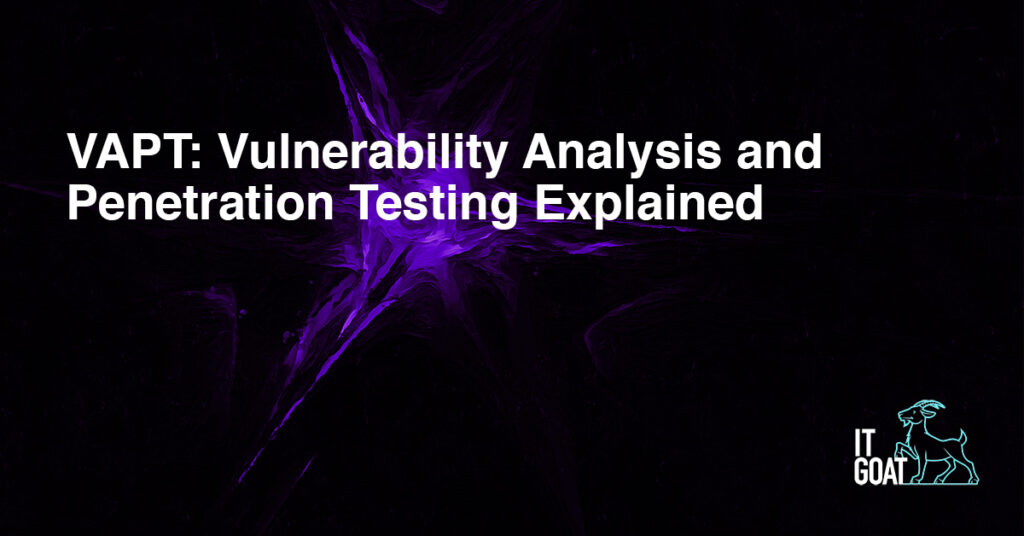 VAPT: Vulnerability Analysis and Penetration Testing Explained

IT
GOAT